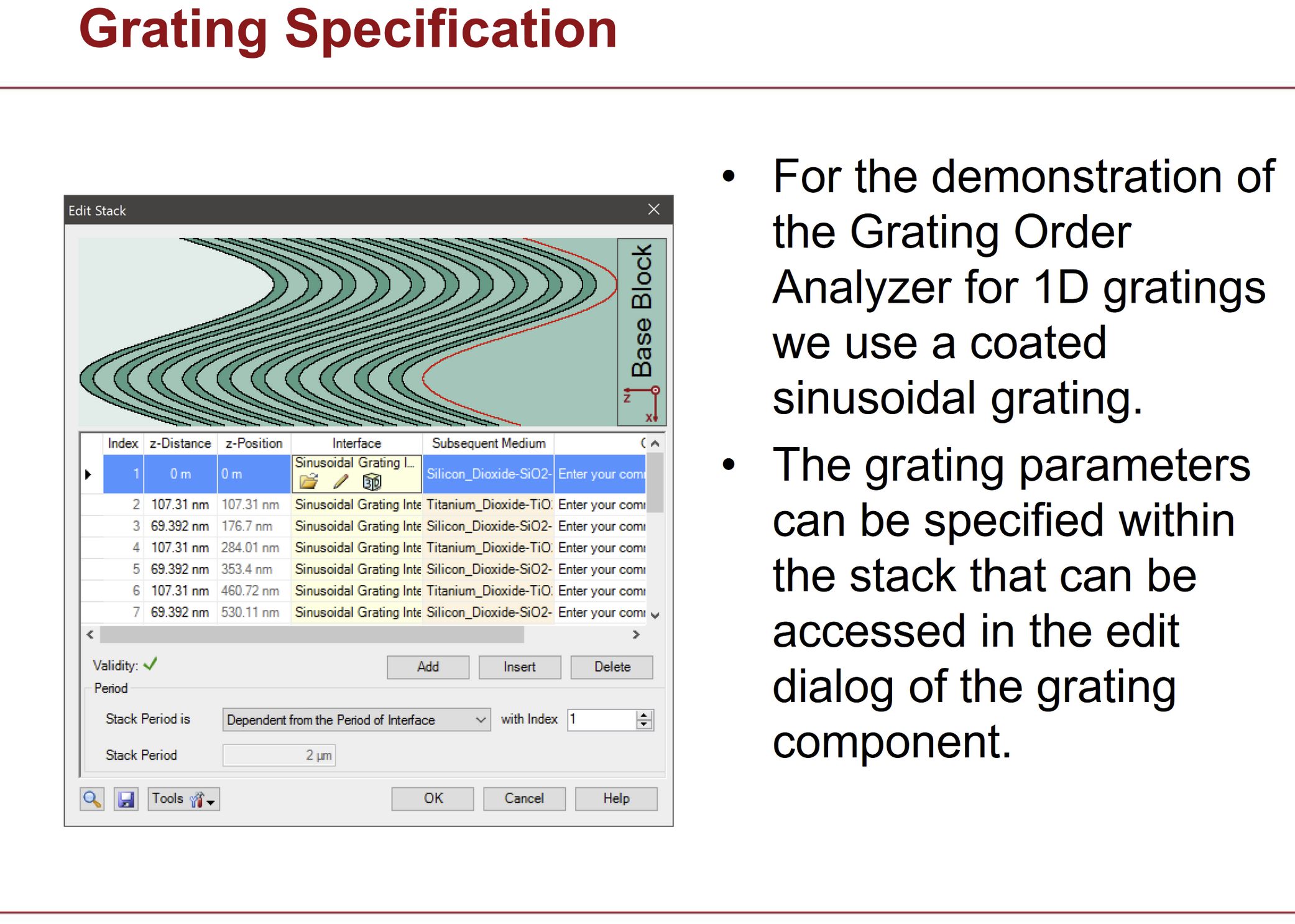 Grating Specification

Edit Stack

Base Block

z

x

| Index | z-Distance | z-Position | Interface | Subsequent Medium | C |
|---|---|---|---|---|---|
| 1 | 0 m | 0 m | Sinusoidal Grating I... | Silicon_Dioxide-SiO2- | Enter your com |
| 2 | 107.31 nm | 107.31 nm | Sinusoidal Grating Inte | Titanium_Dioxide-TiO: | Enter your com |
| 3 | 69.392 nm | 176.7 nm | Sinusoidal Grating Inte | Silicon_Dioxide-SiO2- | Enter your com |
| 4 | 107.31 nm | 284.01 nm | Sinusoidal Grating Inte | Titanium_Dioxide-TiO: | Enter your com |
| 5 | 69.392 nm | 353.4 nm | Sinusoidal Grating Inte | Silicon_Dioxide-SiO2- | Enter your com |
| 6 | 107.31 nm | 460.72 nm | Sinusoidal Grating Inte | Titanium_Dioxide-TiO: | Enter your com |
| 7 | 69.392 nm | 530.11 nm | Sinusoidal Grating Inte | Silicon_Dioxide-SiO2- | Enter your com |

Validity:

Add Insert Delete

Period

Stack Period is Dependent from the Period of Interface with Index 1

Stack Period 2 µm

Tools

OK Cancel Help

• For the demonstration of the Grating Order Analyzer for 1D gratings we use a coated sinusoidal grating.

• The grating parameters can be specified within the stack that can be accessed in the edit dialog of the grating component.